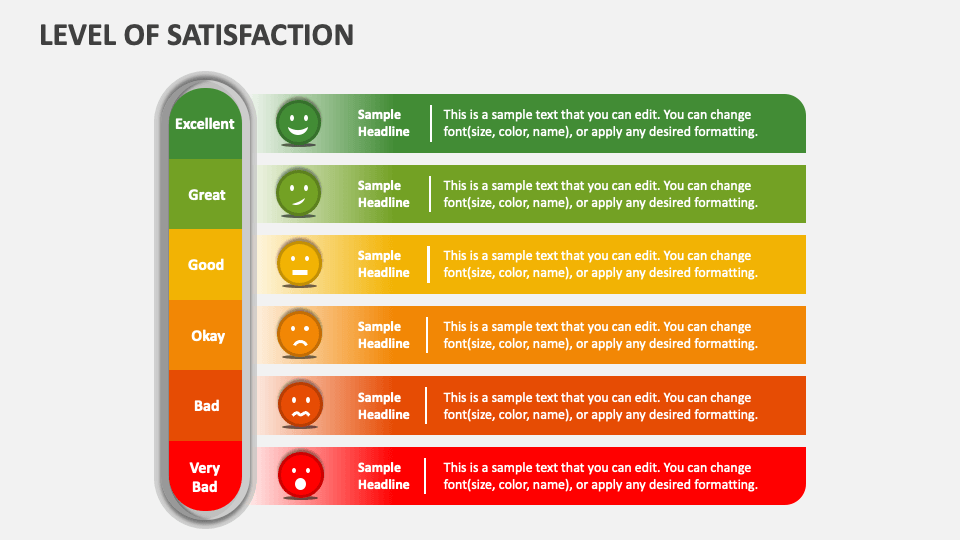 LEVEL OF SATISFACTION

Excellent
Sample Headline
This is a sample text that you can edit. You can change font(size, color, name), or apply any desired formatting.

Great
Sample Headline
This is a sample text that you can edit. You can change font(size, color, name), or apply any desired formatting.

Good
Sample Headline
This is a sample text that you can edit. You can change font(size, color, name), or apply any desired formatting.

Okay
Sample Headline
This is a sample text that you can edit. You can change font(size, color, name), or apply any desired formatting.

Bad
Sample Headline
This is a sample text that you can edit. You can change font(size, color, name), or apply any desired formatting.

Very Bad
Sample Headline
This is a sample text that you can edit. You can change font(size, color, name), or apply any desired formatting.